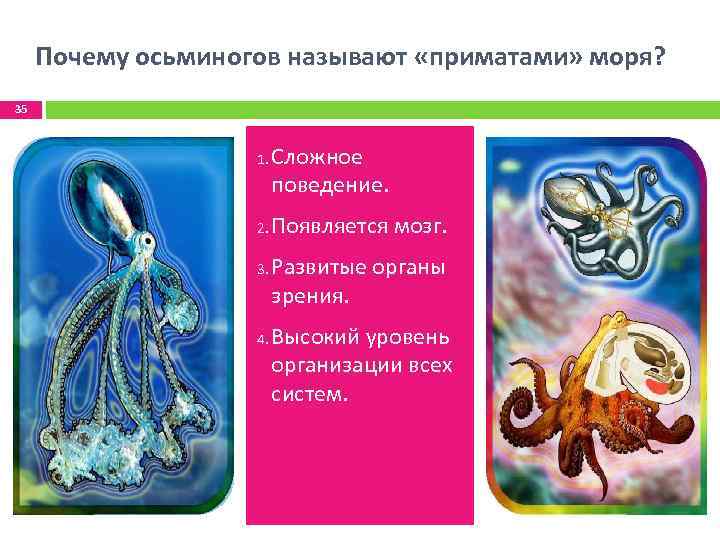 Почему осьминогов называют «приматами» моря?

35

1. Сложное поведение.

2. Появляется мозг.

3. Развитые органы зрения.

4. Высокий уровень организации всех систем.